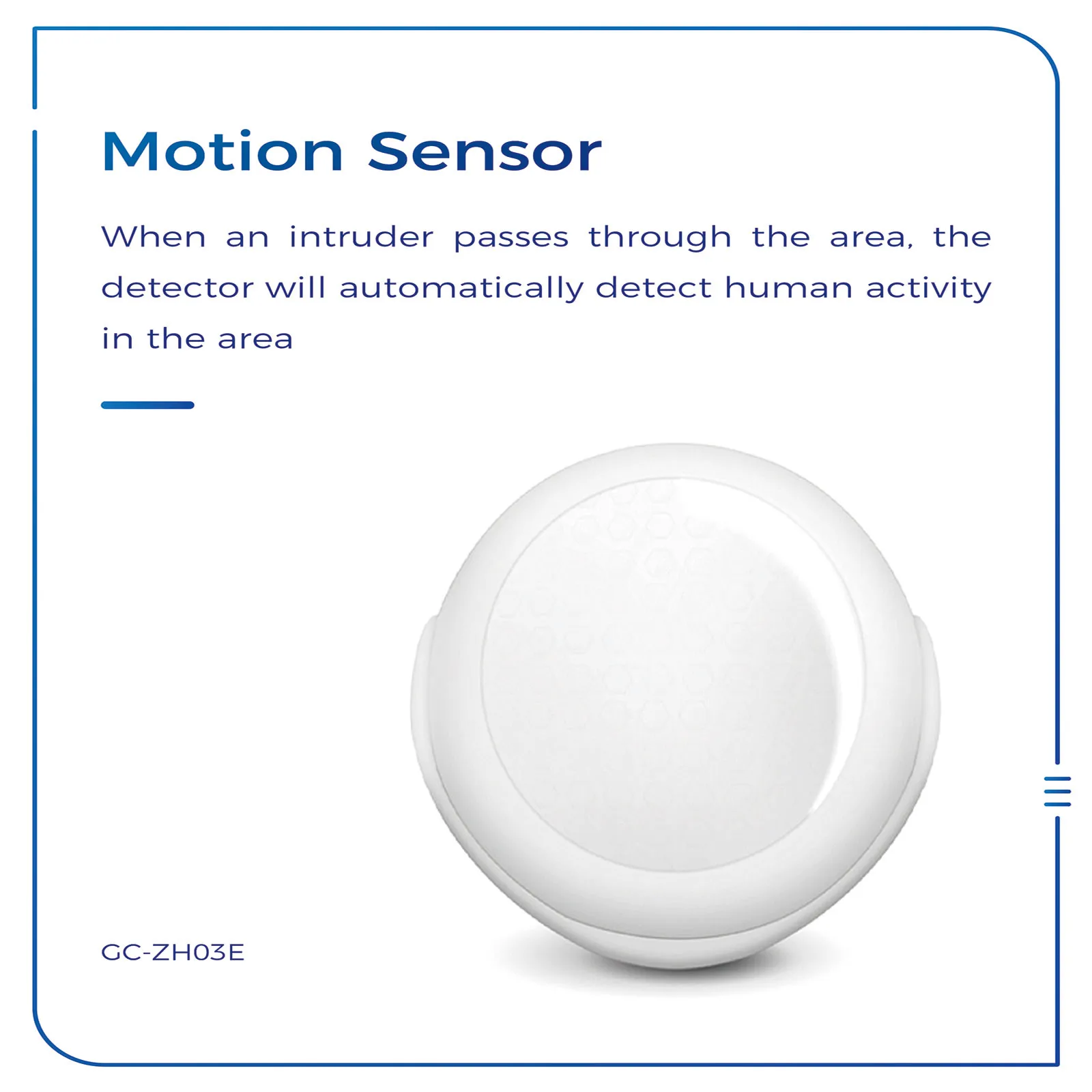 Motion Sensor

When an intruder passes through the area, the detector will automatically detect human activity in the area

GC-ZH03E